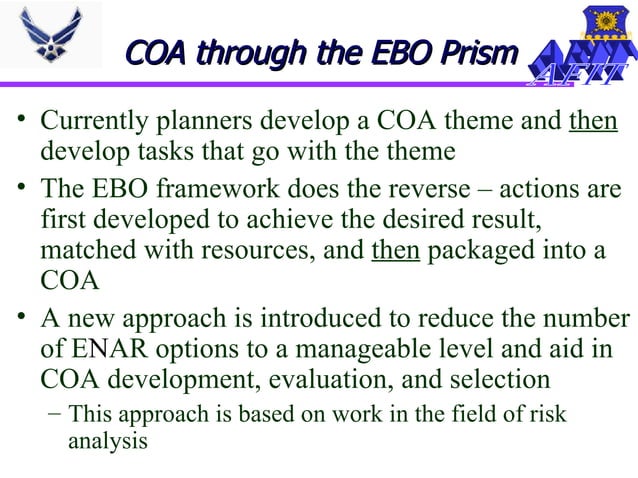 COA through the EBO Prism

AFIT

• Currently planners develop a COA theme and then develop tasks that go with the theme

• The EBO framework does the reverse – actions are first developed to achieve the desired result, matched with resources, and then packaged into a COA

• A new approach is introduced to reduce the number of ENAR options to a manageable level and aid in COA development, evaluation, and selection

– This approach is based on work in the field of risk analysis